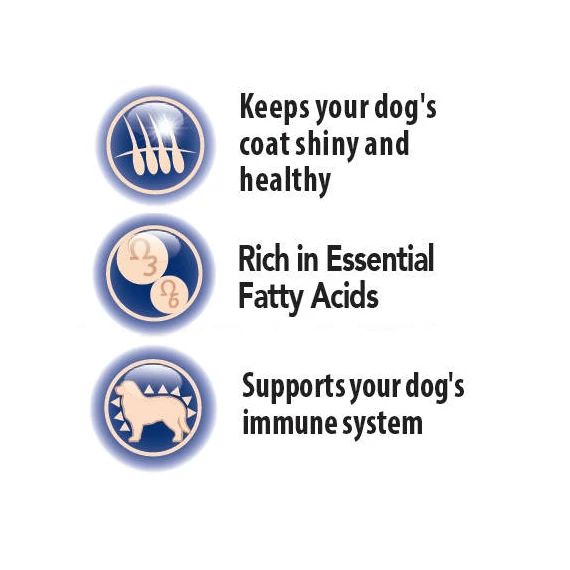 Keeps your dog's coat shiny and healthy

$\Omega_3$ $\Omega_6$

Rich in Essential Fatty Acids

Supports your dog's immune system